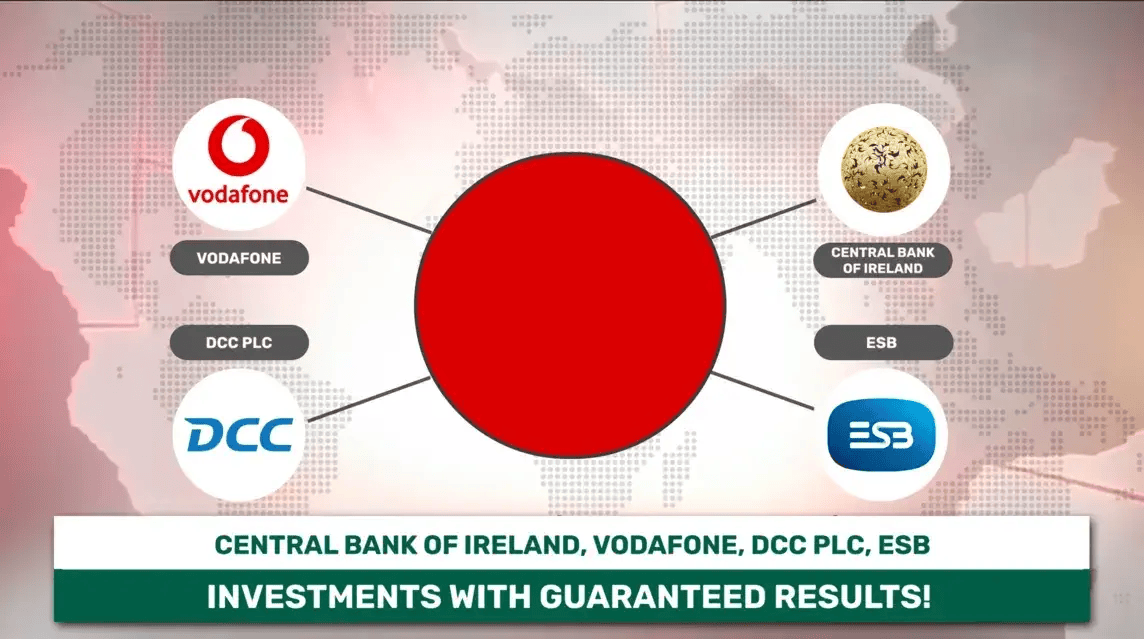 vodafone

VODAFONE

DCC PLC

DCC

CENTRAL BANK OF IRELAND

ESB

ESB

CENTRAL BANK OF IRELAND, VODAFONE, DCC PLC, ESB

INVESTMENTS WITH GUARANTEED RESULTS!